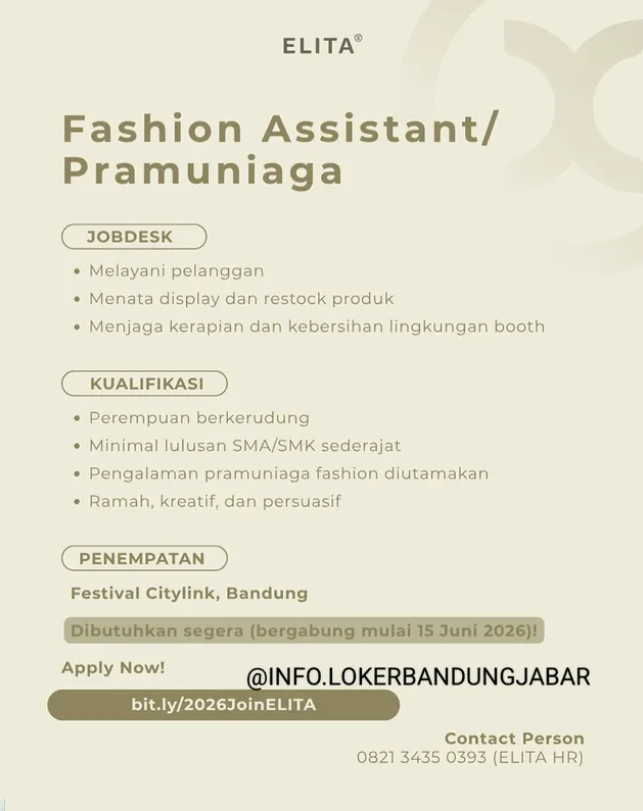 ELITA®

Fashion Assistant/ Pramuniaga

JOBDESK

• Melayani pelanggan
• Menata display dan restock produk
• Menjaga kerapian dan kebersihan lingkungan booth

KUALIFIKASI

• Perempuan berkerudung
• Minimal lulusan SMA/SMK sederajat
• Pengalaman pramuniaga fashion diutamakan
• Ramah, kreatif, dan persuasif

PENEMPATAN

Festival Citylink, Bandung

Dibutuhkan segera (bergabung mulai 15 Juni 2026)!

Apply Now!

@INFO.LOKERBANDUNGJABAR

bit.ly/2026JoinELITA

Contact Person
0821 3435 0393 (ELITA HR)